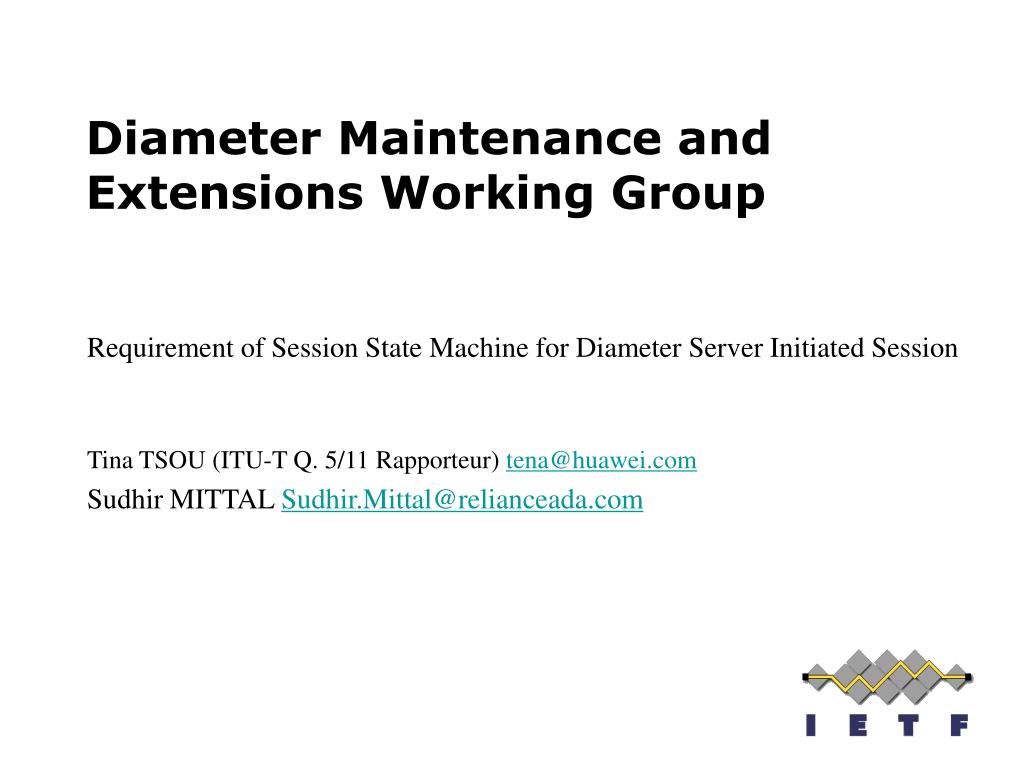 Diameter Maintenance and Extensions Working Group

Requirement of Session State Machine for Diameter Server Initiated Session

Tina TSOU (ITU-T Q. 5/11 Rapporteur) tena@huawei.com
Sudhir MITTAL Sudhir.Mittal@relianceada.com

I E T F